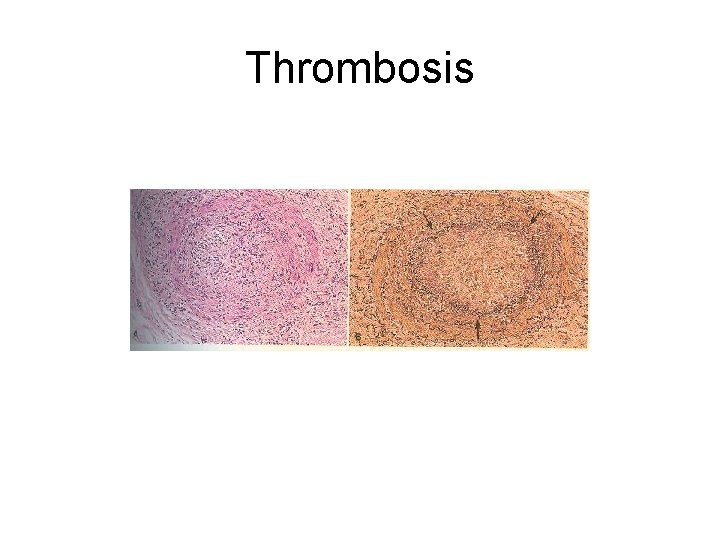 Thrombosis